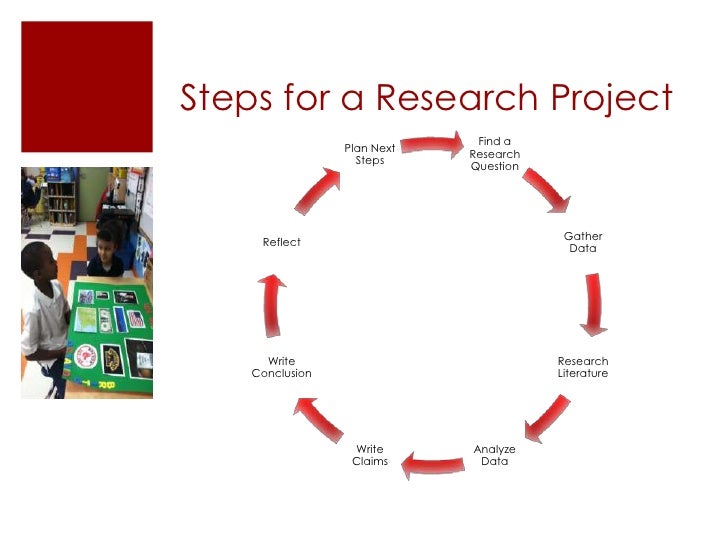 Steps for a Research Project

Find a Research Question

Gather Data

Research Literature

Analyze Data

Write Claims

Write Conclusion

Reflect

Plan Next Steps